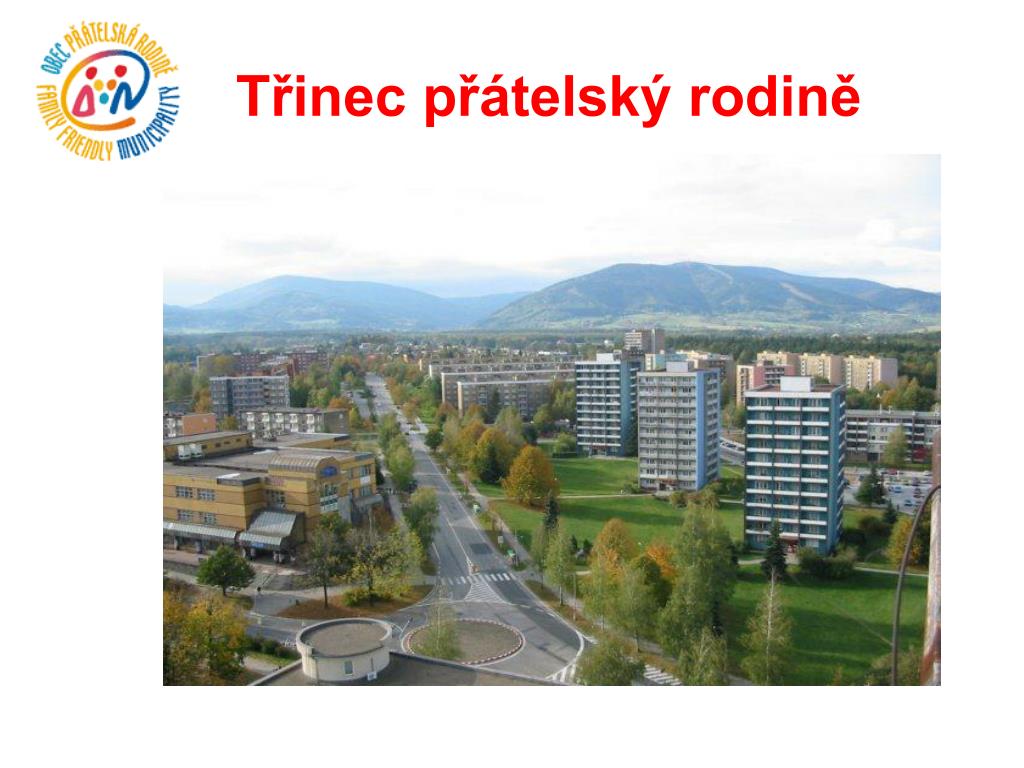 OBEC PŘÁTELSKÁ RODINĚ
FAMILY FRIENDLY MUNICIPALITY

Třinec přátelský rodině